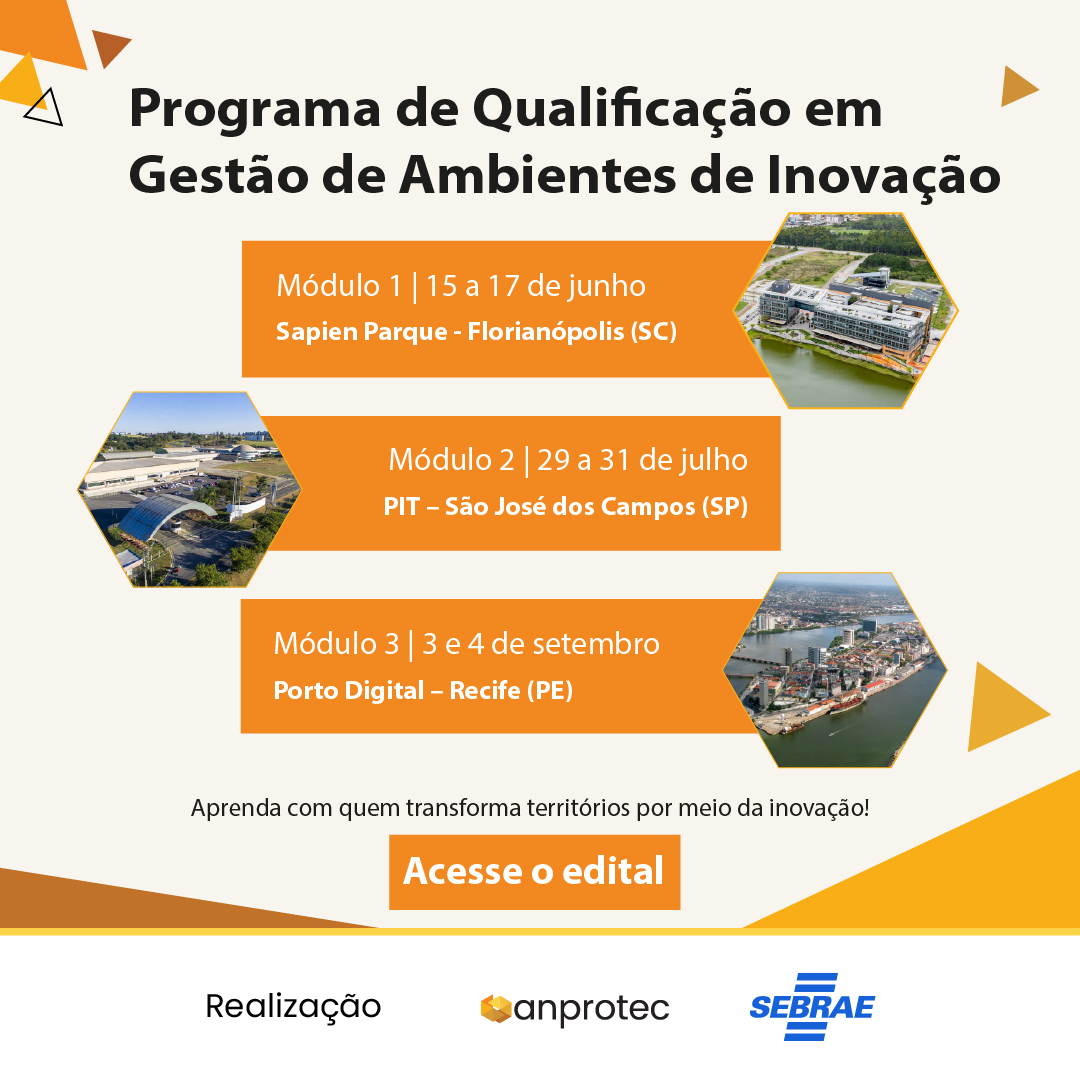 Programa de Qualificação em Gestão de Ambientes de Inovação

Módulo 1 | 15 a 17 de junho
Sapien Parque - Florianópolis (SC)

Módulo 2 | 29 a 31 de julho
PIT – São José dos Campos (SP)

Módulo 3 | 3 e 4 de setembro
Porto Digital – Recife (PE)

Aprenda com quem transforma territórios por meio da inovação!

Acesse o edital

Realização

anprotec

SEBRAE